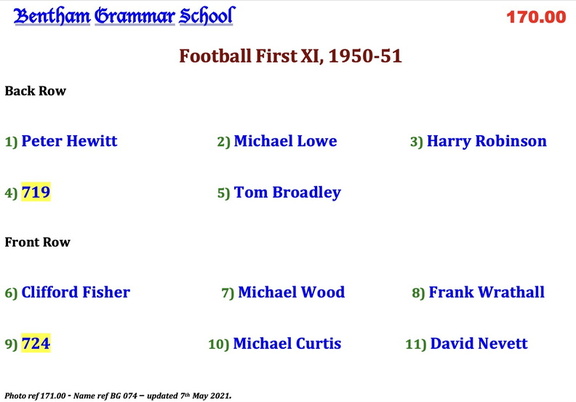 Bentham Grammar School 170.00

Football First XI, 1950-51

Back Row

1) Peter Hewitt 2) Michael Lowe 3) Harry Robinson

4) 719 5) Tom Broadley

Front Row

6) Clifford Fisher 7) Michael Wood 8) Frank Wrathall

9) 724 10) Michael Curtis 11) David Nevett

Photo ref 171.00 - Name ref BG 074 – updated 7th May 2021.